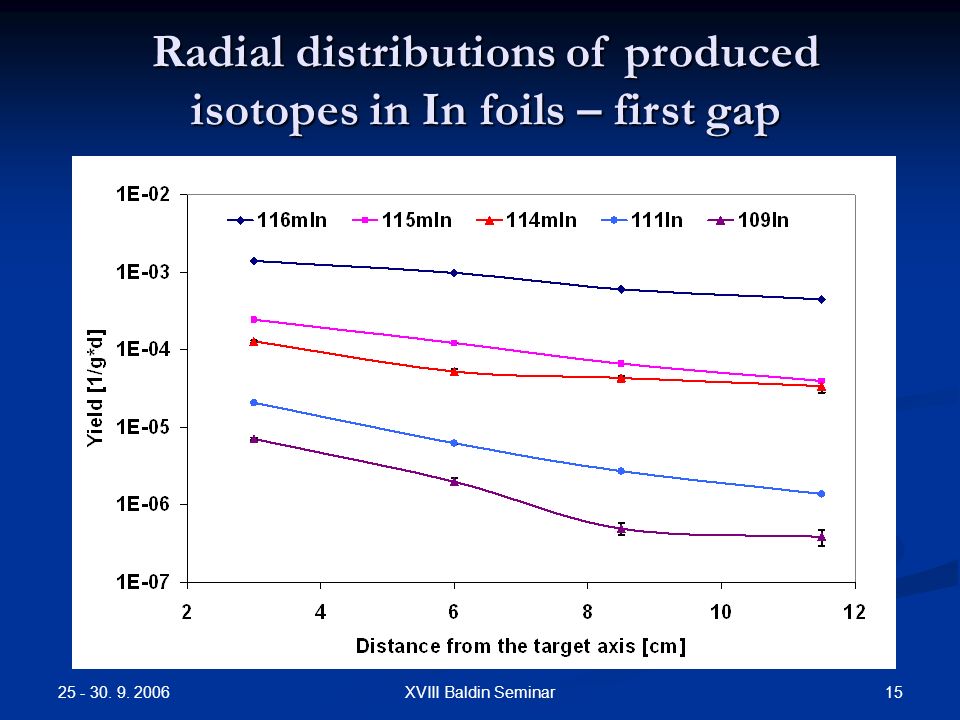 Radial distributions of produced isotopes in In foils – first gap

116mIn
115mIn
114mIn
111In
109In

1E-02
1E-03
1E-04
1E-05
1E-06
1E-07

Yield [1/g*d]

2
4
6
8
10
12

Distance from the target axis [cm]

25 - 30. 9. 2006
XVIII Baldin Seminar
15